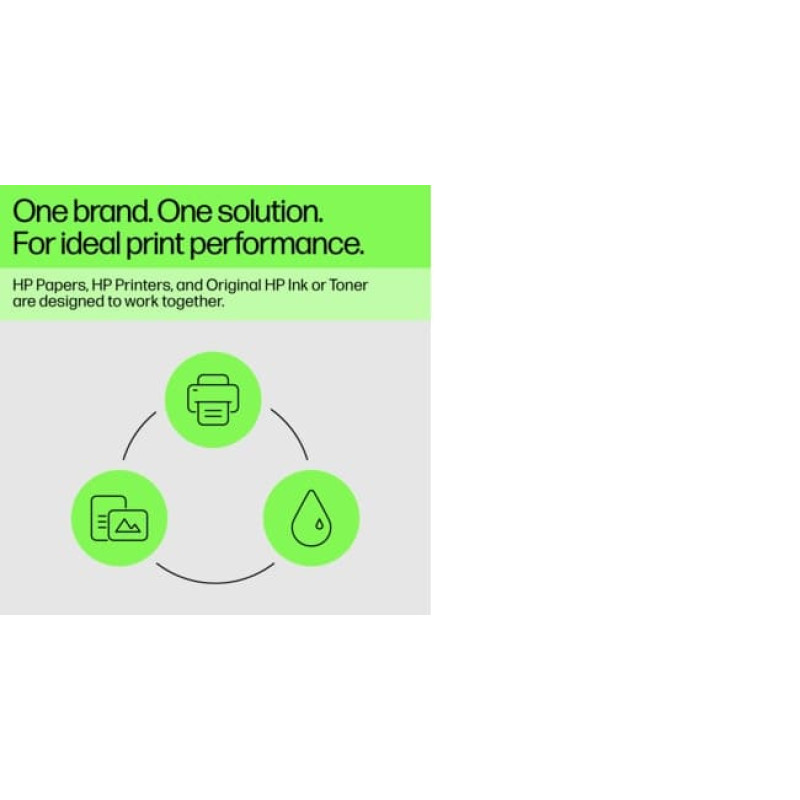 One brand. One solution.
For ideal print performance.

HP Papers, HP Printers, and Original HP Ink or Toner are designed to work together.